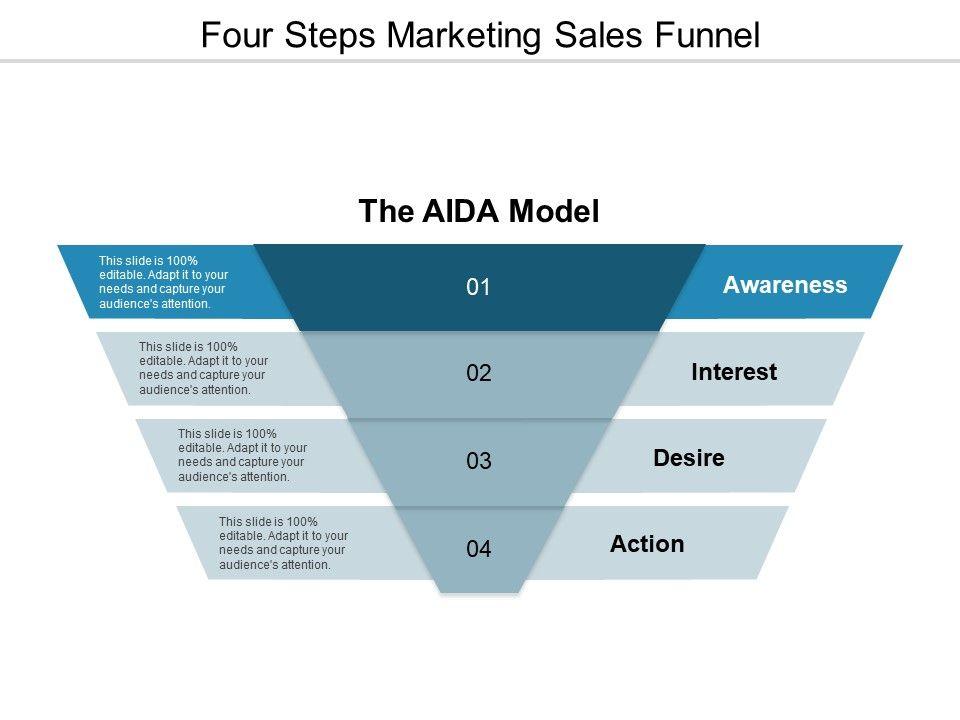 Four Steps Marketing Sales Funnel

The AIDA Model

This slide is 100% editable. Adapt it to your needs and capture your audience's attention.

01

Awareness

This slide is 100% editable. Adapt it to your needs and capture your audience's attention.

02

Interest

This slide is 100% editable. Adapt it to your needs and capture your audience's attention.

03

Desire

This slide is 100% editable. Adapt it to your needs and capture your audience's attention.

04

Action